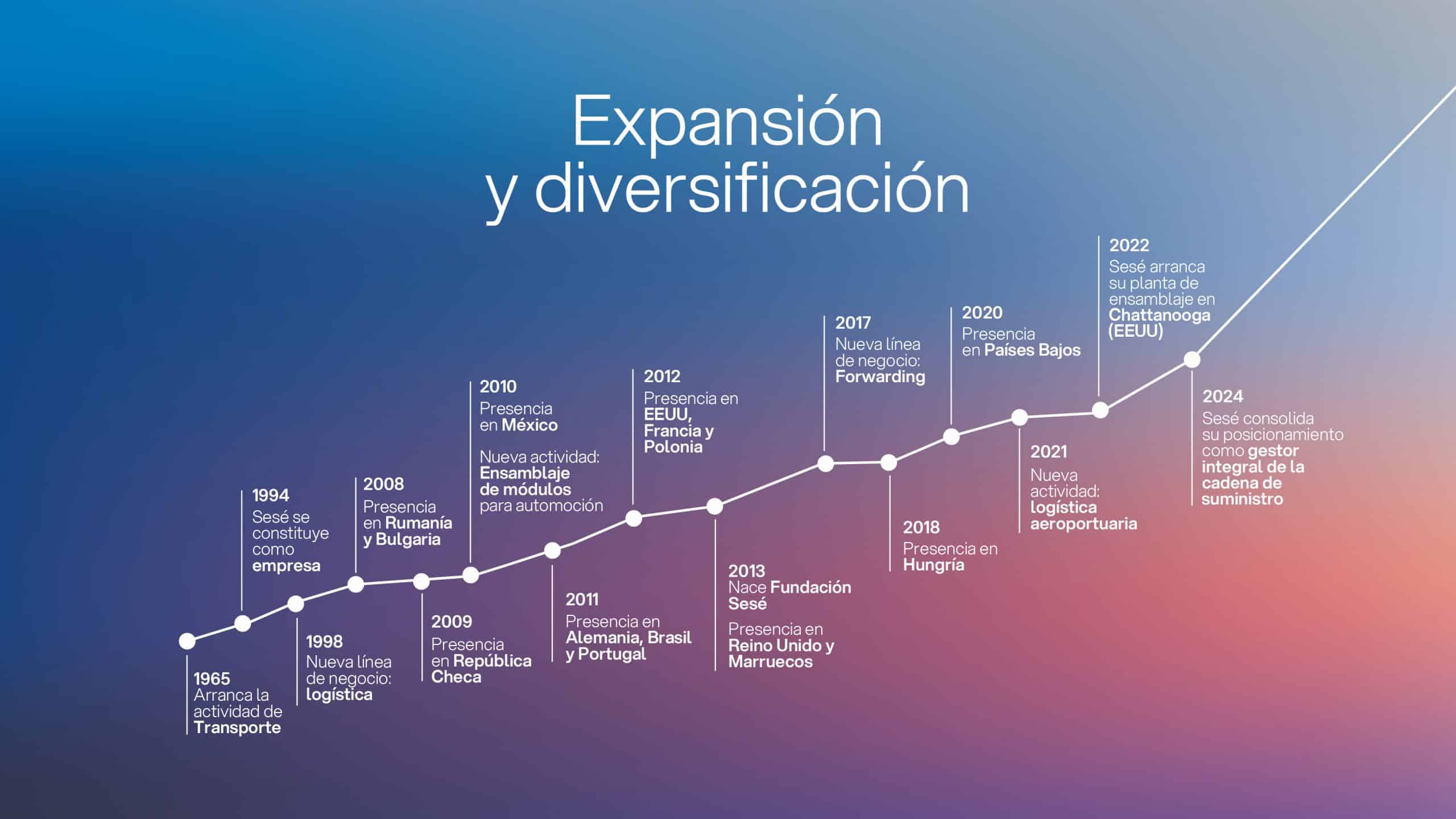 Expansión y diversificación

1965
Arranca la actividad de Transporte

1994
Sesé se constituye como empresa

1998
Nueva línea de negocio: logística

2008
Presencia en Rumanía y Bulgaria

2009
Presencia en República Checa

2010
Presencia en México

Nueva actividad: Ensamblaje de módulos para automoción

2011
Presencia en Alemania, Brasil y Portugal

2012
Presencia en EEUU, Francia y Polonia

2013
Nace Fundación Sesé

Presencia en Reino Unido y Marruecos

2017
Nueva línea de negocio: Forwarding

2018
Presencia en Hungría

2020
Presencia en Países Bajos

2021
Nueva actividad: logística aeroportuaria

2022
Sesé arranca su planta de ensamblaje en Chattanooga (EEUU)

2024
Sesé consolida su posicionamiento como gestor integral de la cadena de suministro